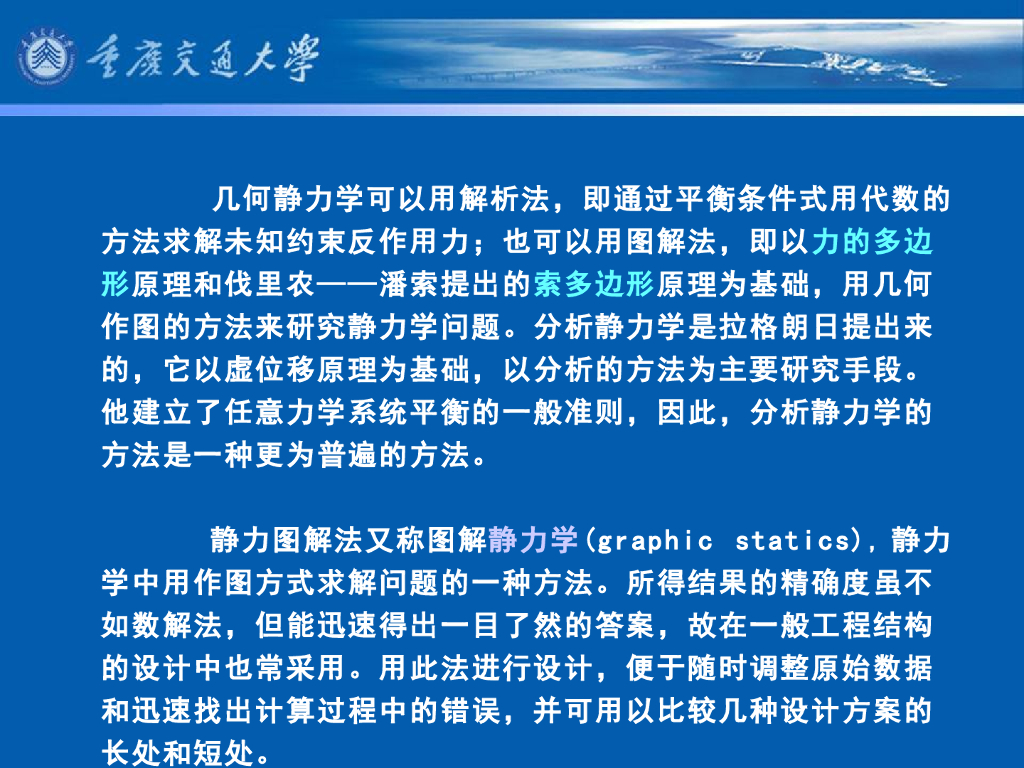 重庆交通大学

几何静力学可以用解析法，即通过平衡条件式用代数的方法求解未知约束反作用力；也可以用图解法，即以力的多边形原理和伐里农——潘索提出的索多边形原理为基础，用几何作图的方法来研究静力学问题。分析静力学是拉格朗日提出来的，它以虚位移原理为基础，以分析的方法为主要研究手段。他建立了任意力学系统平衡的一般准则，因此，分析静力学的方法是一种更为普遍的方法。

静力图解法又称图解静力学(graphic statics)，静力学中用作图方式求解问题的一种方法。所得结果的精确度虽不如数解法，但能迅速得出一目了然的答案，故在一般工程结构的设计中也常采用。用此法进行设计，便于随时调整原始数据和迅速找出计算过程中的错误，并可用以比较几种设计方案的长处和短处。